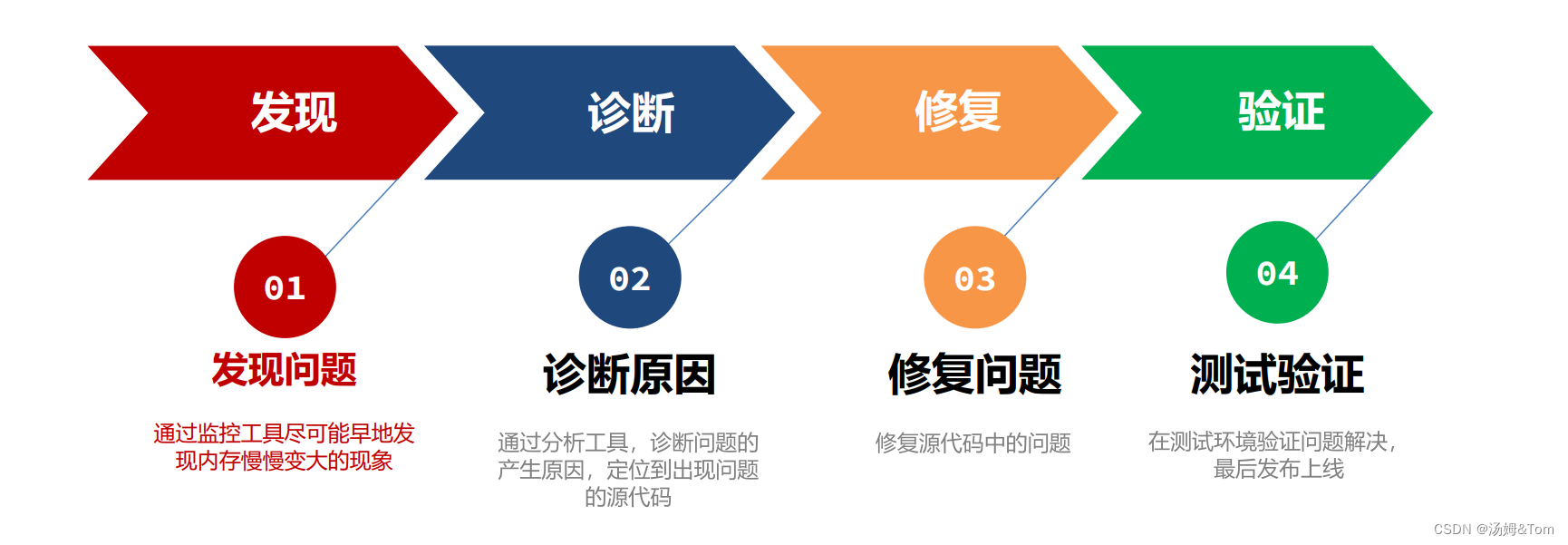 发现

诊断

修复

验证

01

发现问题

通过监控工具尽可能早地发现内存慢慢变大的现象

02

诊断原因

通过分析工具，诊断问题的产生原因，定位到出现问题的源代码

03

修复问题

修复源代码中的问题

04

测试验证

在测试环境验证问题解决，最后发布上线

CSDN @汤姆&Tom